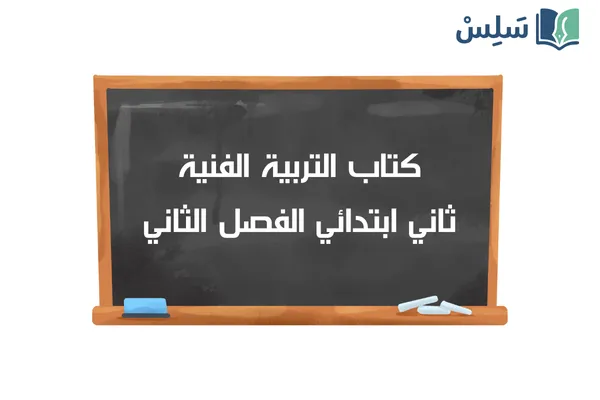 سَلِسْ

كتاب التربية الفنية
ثاني ابتدائي الفصل الثاني